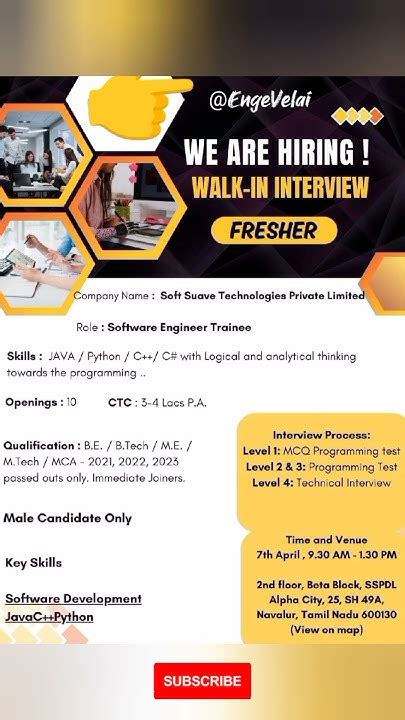 @EngeVelai

WE ARE HIRING !
WALK-IN INTERVIEW
FRESHER

Company Name : Soft Suave Technologies Private Limited

Role : Software Engineer Trainee

Skills : JAVA / Python / C++/ C# with Logical and analytical thinking towards the programming ..

Openings : 10 CTC : 3-4 Lacs P.A.

Qualification : B.E. / B.Tech / M.E. / M.Tech / MCA - 2021, 2022, 2023 passed outs only. Immediate Joiners.

Male Candidate Only

Key Skills

Software Development
JavaC++Python

Interview Process:
Level 1: MCQ Programming test
Level 2 & 3: Programming Test
Level 4: Technical Interview

Time and Venue
7th April , 9.30 AM - 1.30 PM

2nd floor, Beta Block, SSPDL Alpha City, 25, SH 49A, Navalur, Tamil Nadu 600130
(View on map)

SUBSCRIBE